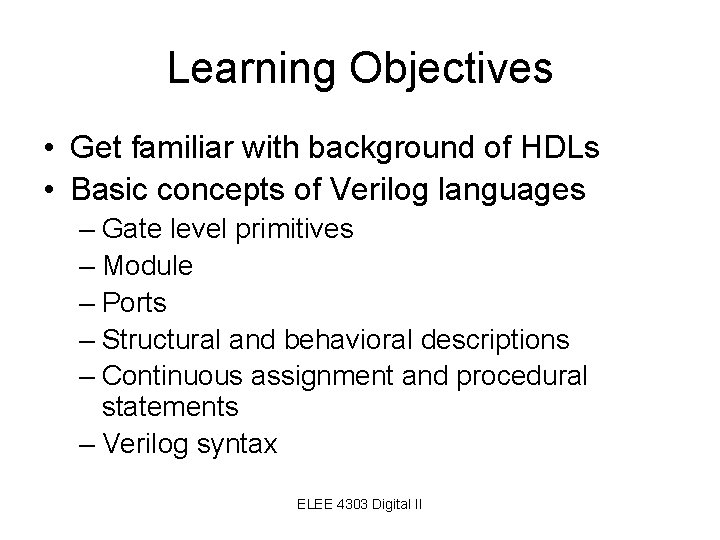 Learning Objectives

• Get familiar with background of HDLs
• Basic concepts of Verilog languages
– Gate level primitives
– Module
– Ports
– Structural and behavioral descriptions
– Continuous assignment and procedural statements
– Verilog syntax

ELEE 4303 Digital II